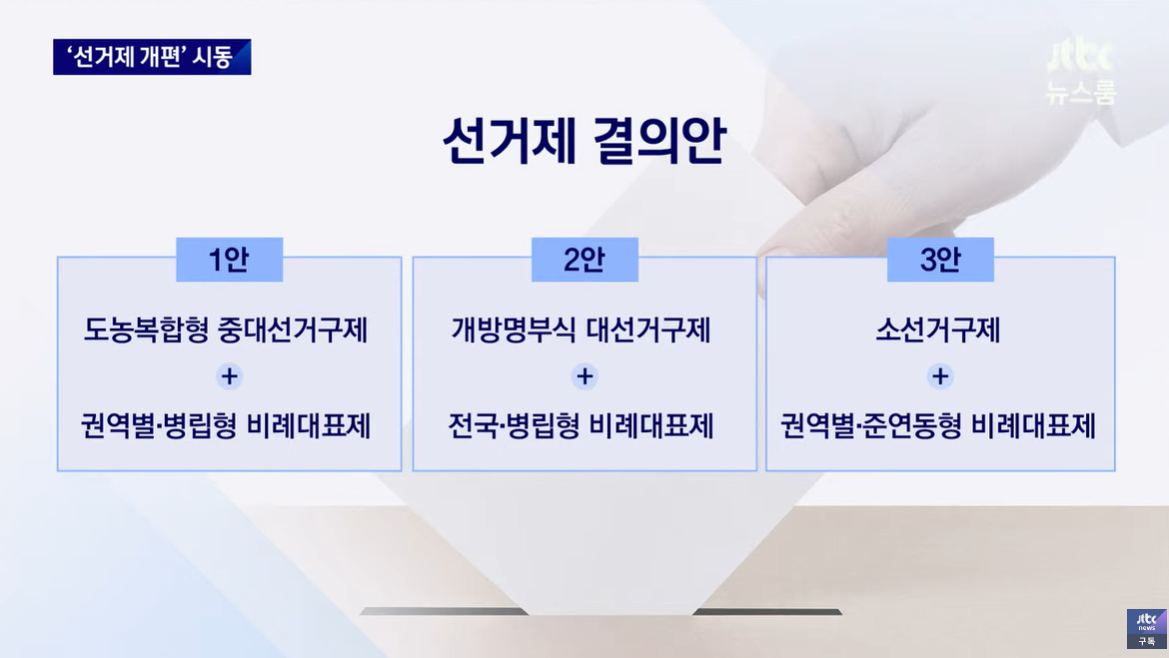 '선거제 개편' 시동

jtbc 뉴스룸

선거제 결의안

1안
도농복합형 중대선거구제
+
권역별·병립형 비례대표제

2안
개방명부식 대선거구제
+
전국·병립형 비례대표제

3안
소선거구제
+
권역별·준연동형 비례대표제

jtbc news
구독